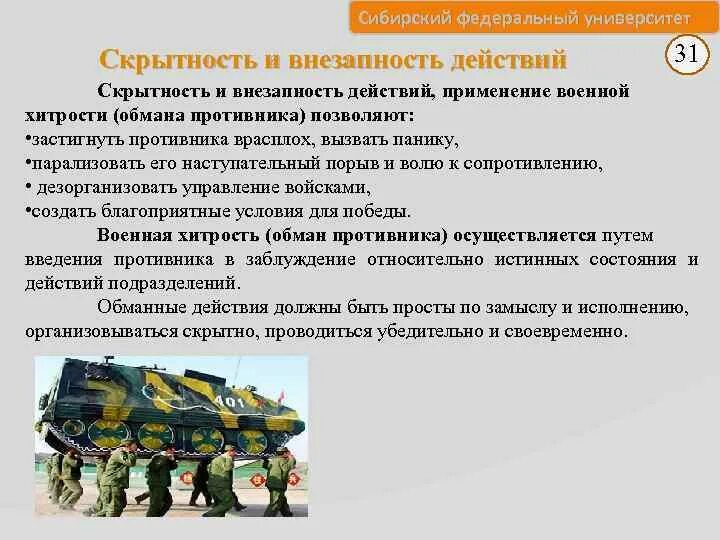 Сибирский федеральный университет

31

Скрытность и внезапность действий

Скрытность и внезапность действий, применение военной хитрости (обмана противника) позволяют:
•застигнуть противника врасплох, вызвать панику,
•парализовать его наступательный порыв и волю к сопротивлению,
• дезорганизовать управление войсками,
•создать благоприятные условия для победы.

Военная хитрость (обман противника) осуществляется путем введения противника в заблуждение относительно истинных состояния и действий подразделений.

Обманные действия должны быть просты по замыслу и исполнению, организовываться скрытно, проводиться убедительно и своевременно.

401